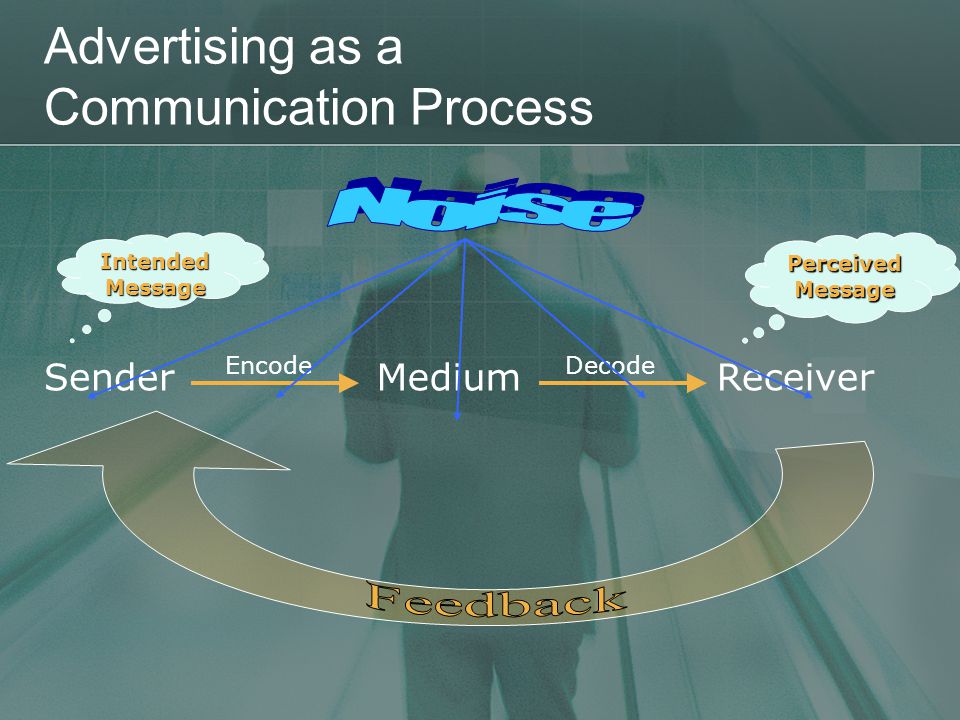 Advertising as a Communication Process

Noise

Intended Message

Perceived Message

Sender

Encode

Medium

Decode

Receiver

Feedback